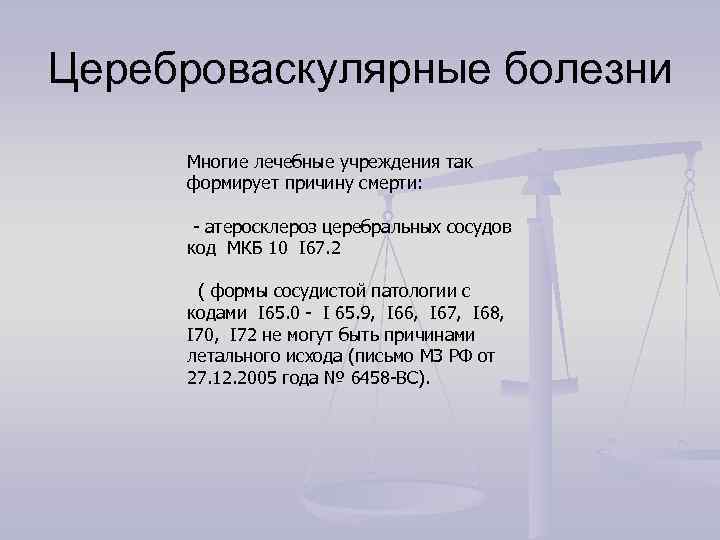 Цереброваскулярные болезни

Многие лечебные учреждения так формирует причину смерти:

- атеросклероз церебральных сосудов код МКБ 10 I67.2

( формы сосудистой патологии с кодами I65.0 - I 65.9, I66, I67, I68, I70, I72 не могут быть причинами летального исхода (письмо МЗ РФ от 27.12.2005 года № 6458-ВС).